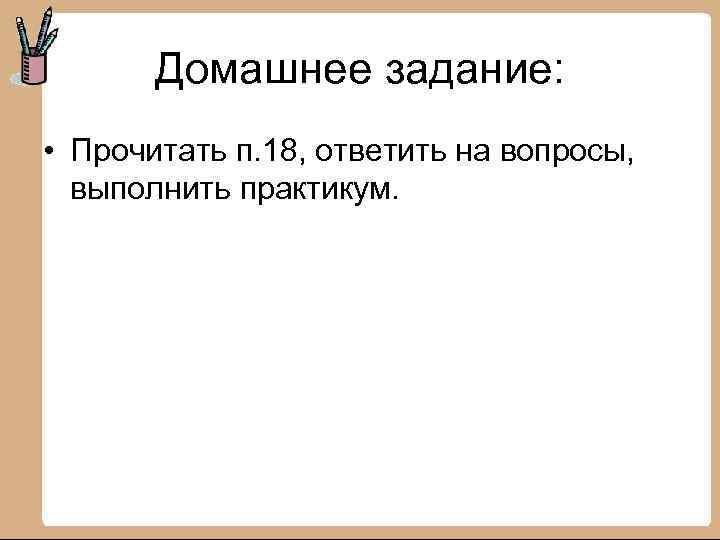 Домашнее задание:

• Прочитать п.18, ответить на вопросы, выполнить практикум.